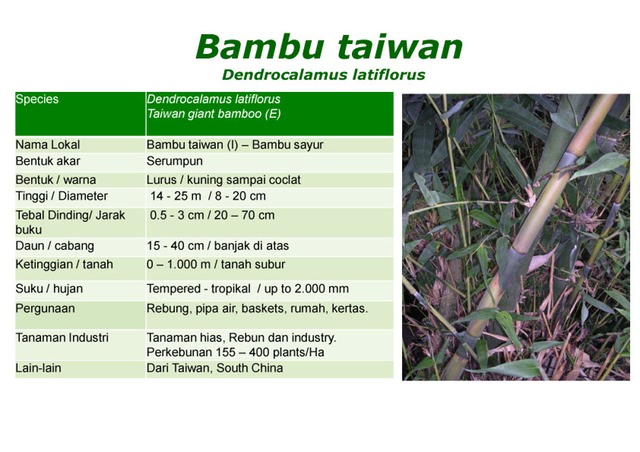 Bambu taiwan
Dendrocalamus latiflorus

| Species | Dendrocalamus latiflorus Taiwan giant bamboo (E) |
|---|---|
| Nama Lokal | Bambu taiwan (I) – Bambu sayur |
| Bentuk akar | Serumpun |
| Bentuk / warna | Lurus / kuning sampai coclat |
| Tinggi / Diameter | 14 - 25 m / 8 - 20 cm |
| Tebal Dinding/ Jarak buku | 0.5 - 3 cm / 20 – 70 cm |
| Daun / cabang | 15 - 40 cm / banjak di atas |
| Ketinggian / tanah | 0 – 1.000 m / tanah subur |
| Suku / hujan | Tempered - tropikal / up to 2.000 mm |
| Pergunaan | Rebung, pipa air, baskets, rumah, kertas. |
| Tanaman Industri | Tanaman hias, Rebun dan industry. Perkebunan 155 – 400 plants/Ha |
| Lain-lain | Dari Taiwan, South China |